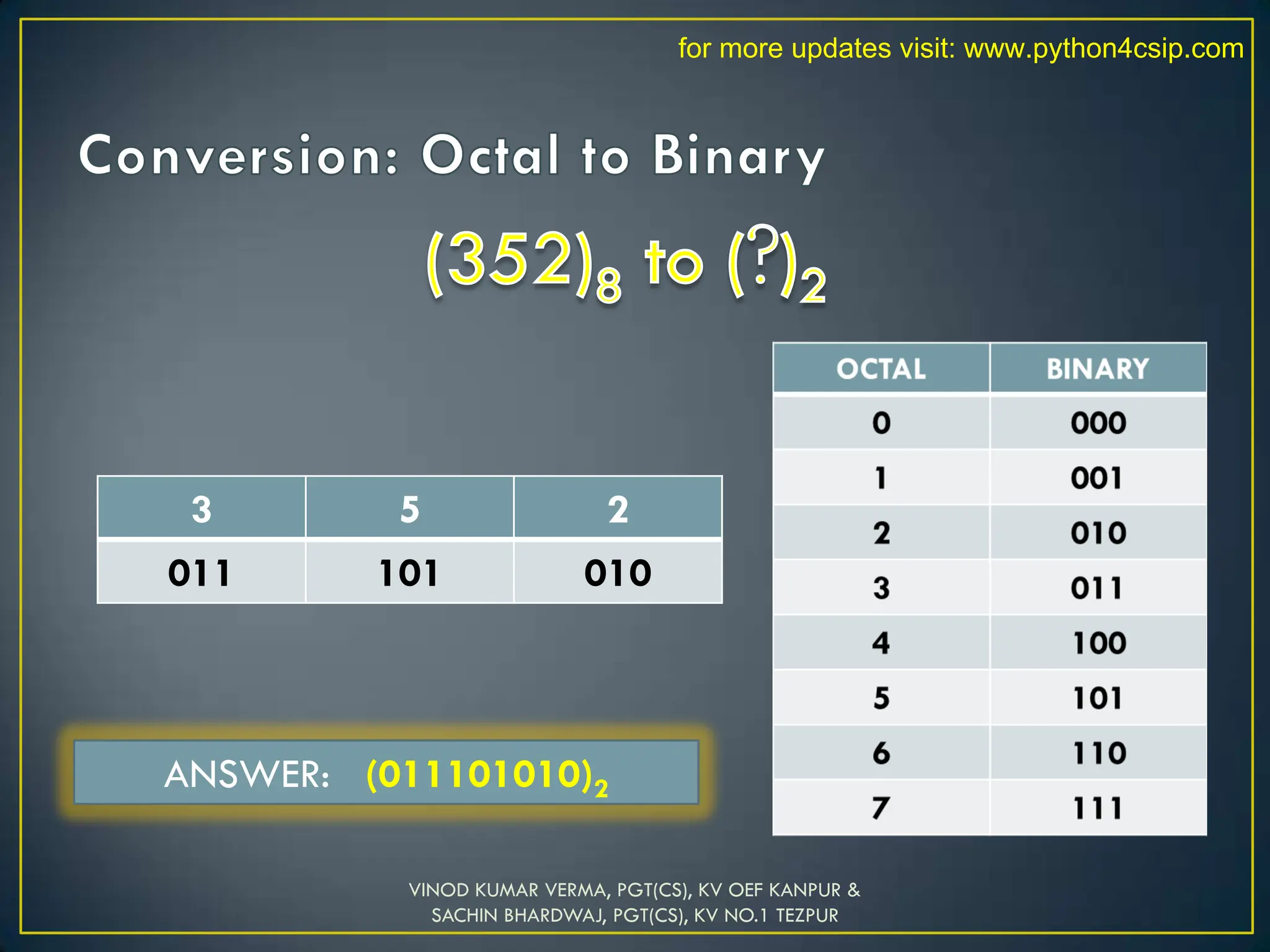 for more updates visit: www.python4csip.com

Conversion: Octal to Binary

$(352)_8$ to $(?)_2$

| 3 | 5 | 2 |
|---|---|---|
| 011 | 101 | 010 |

ANSWER: $(011101010)_2$

| OCTAL | BINARY |
|---|---|
| 0 | 000 |
| 1 | 001 |
| 2 | 010 |
| 3 | 011 |
| 4 | 100 |
| 5 | 101 |
| 6 | 110 |
| 7 | 111 |

VINOD KUMAR VERMA, PGT(CS), KV OEF KANPUR & SACHIN BHARDWAJ, PGT(CS), KV NO.1 TEZPUR